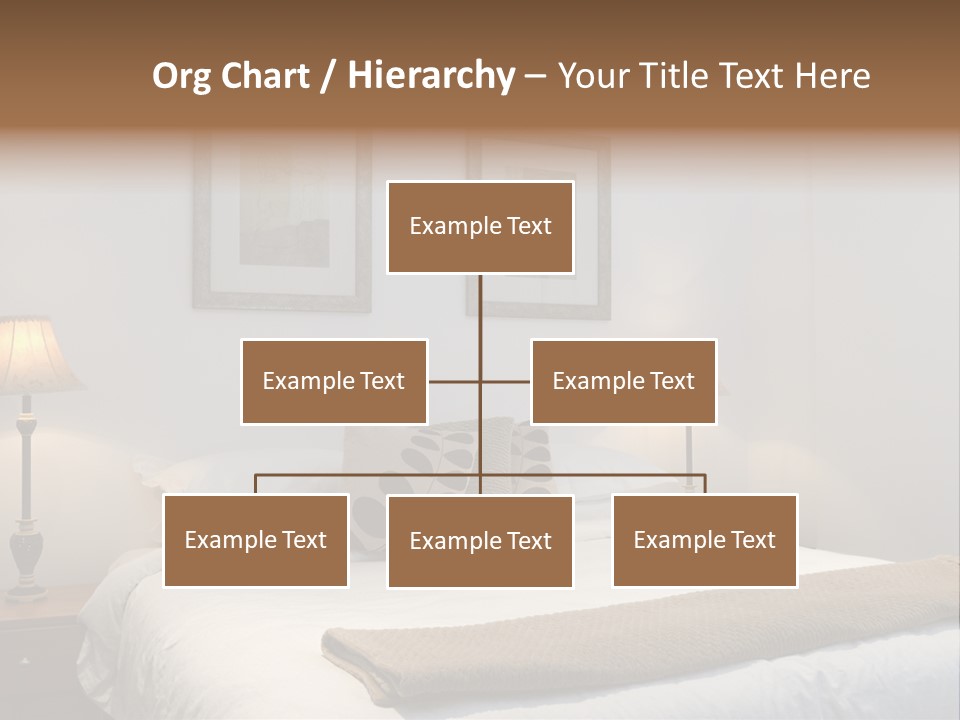 Org Chart / Hierarchy – Your Title Text Here

Example Text

Example Text

Example Text

Example Text

Example Text

Example Text